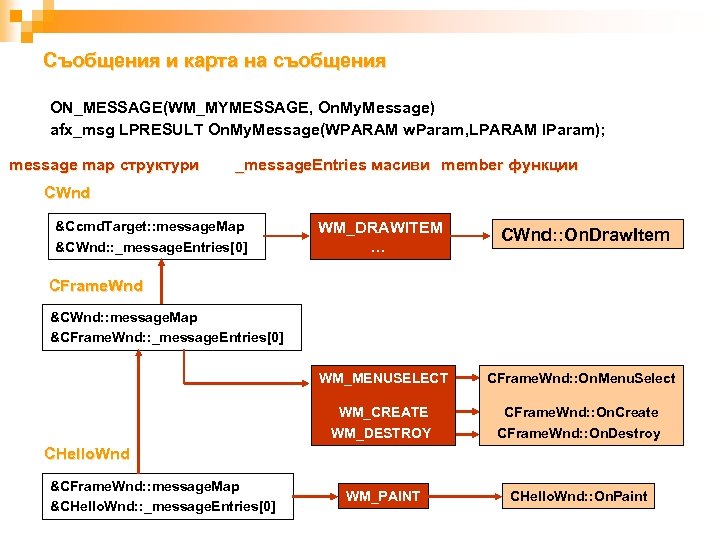 Съобщения и карта на съобщения

ON_MESSAGE(WM_MYMESSAGE, OnMyMessage)
afx_msg LPRESULT OnMyMessage(WPARAM wParam,LPARAM lParam);

message map структури _messageEntries масиви member функции

CWnd

&CcmdTarget::messageMap
&CWnd::_messageEntries[0]

WM_DRAWITEM
...

CWnd::OnDrawItem

CFrameWnd

&CWnd::messageMap
&CFrameWnd::_messageEntries[0]

WM_MENUSELECT
WM_CREATE
WM_DESTROY

CFrameWnd::OnMenuSelect
CFrameWnd::OnCreate
CFrameWnd::OnDestroy

CHelloWnd

&CFrameWnd::messageMap
&CHelloWnd::_messageEntries[0]

WM_PAINT

CHelloWnd::OnPaint